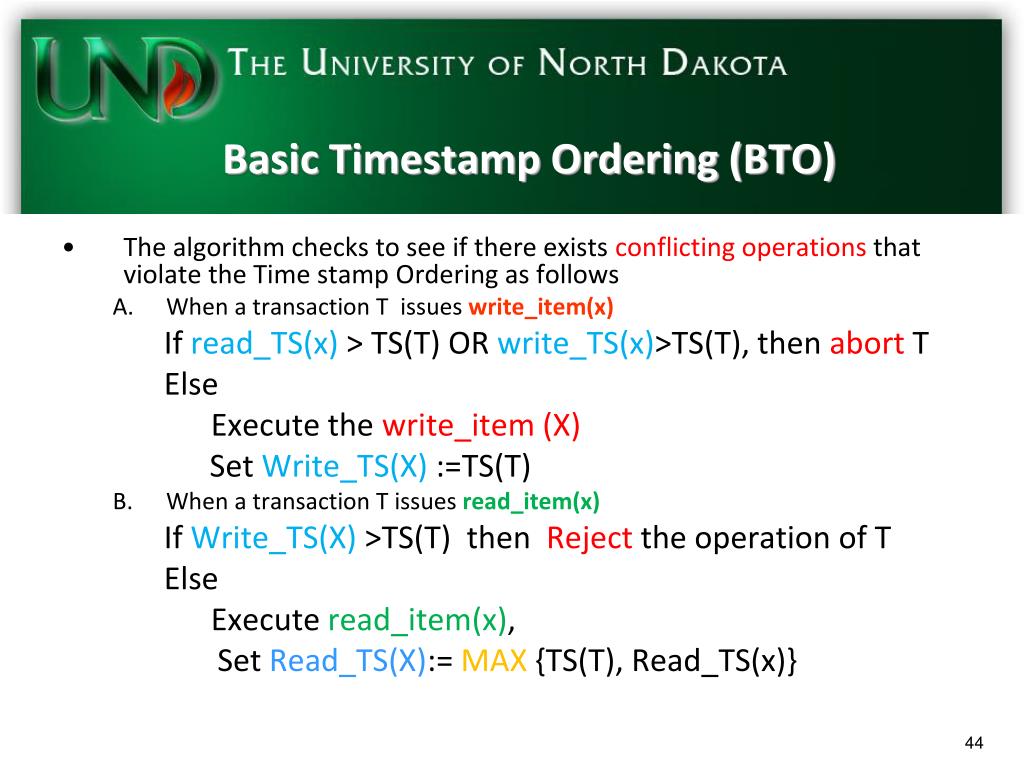 UND THE UNIVERSITY OF NORTH DAKOTA

Basic Timestamp Ordering (BTO)

• The algorithm checks to see if there exists conflicting operations that violate the Time stamp Ordering as follows

A. When a transaction T issues write_item(x)

If read_TS(x) > TS(T) OR write_TS(x)>TS(T), then abort T
Else
Execute the write_item (X)
Set Write_TS(X) :=TS(T)

B. When a transaction T issues read_item(x)

If Write_TS(X) >TS(T) then Reject the operation of T
Else
Execute read_item(x),
Set Read_TS(X):= MAX {TS(T), Read_TS(x)}

44